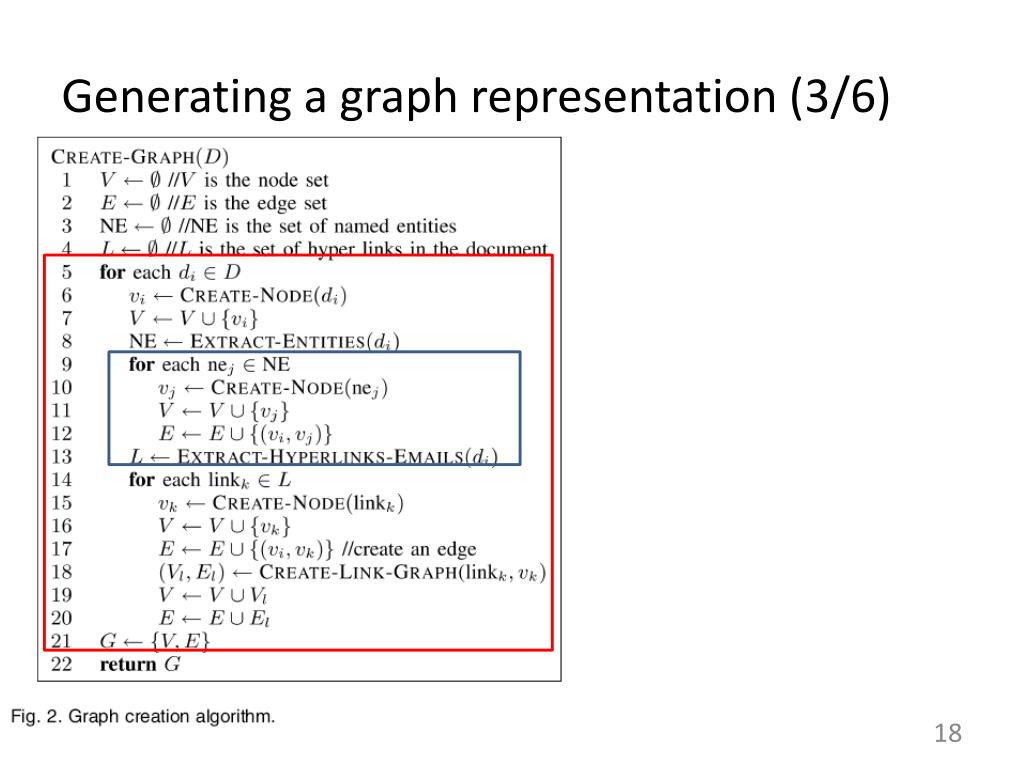 Generating a graph representation (3/6)

CREATE-GRAPH($D$)
1 $V \leftarrow \emptyset$ //$V$ is the node set
2 $E \leftarrow \emptyset$ //$E$ is the edge set
3 NE $\leftarrow \emptyset$ //NE is the set of named entities
4 $L \leftarrow \emptyset$ //$L$ is the set of hyper links in the document
5 **for** each $d_i \in D$
6 $v_i \leftarrow$ CREATE-NODE($d_i$)
7 $V \leftarrow V \cup \{v_i\}$
8 NE $\leftarrow$ EXTRACT-ENTITIES($d_i$)
9 **for** each ne$_j \in$ NE
10 $v_j \leftarrow$ CREATE-NODE(ne$_j$)
11 $V \leftarrow V \cup \{v_j\}$
12 $E \leftarrow E \cup \{(v_i, v_j)\}$
13 $L \leftarrow$ EXTRACT-HYPERLINKS-EMAILS($d_i$)
14 **for** each link$_k \in L$
15 $v_k \leftarrow$ CREATE-NODE(link$_k$)
16 $V \leftarrow V \cup \{v_k\}$
17 $E \leftarrow E \cup \{(v_i, v_k)\}$ //create an edge
18 $(V_l, E_l) \leftarrow$ CREATE-LINK-GRAPH(link$_k$, $v_k$)
19 $V \leftarrow V \cup V_l$
20 $E \leftarrow E \cup E_l$
21 $G \leftarrow \{V, E\}$
22 **return** $G$

Fig. 2. Graph creation algorithm.

18